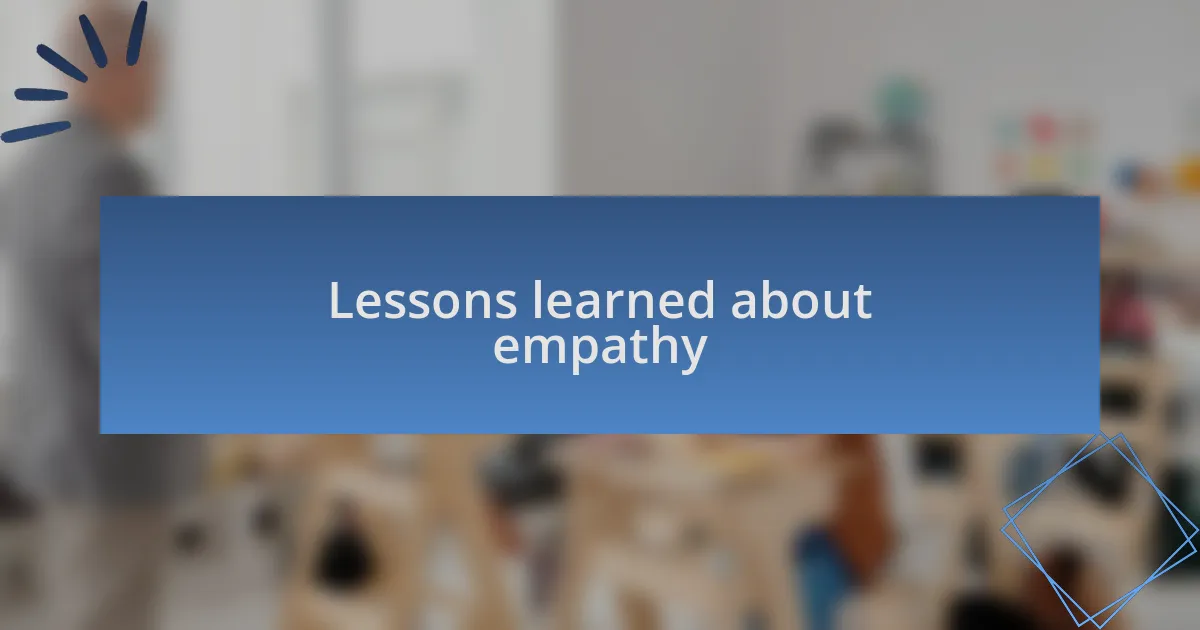 Lessons learned about empathy